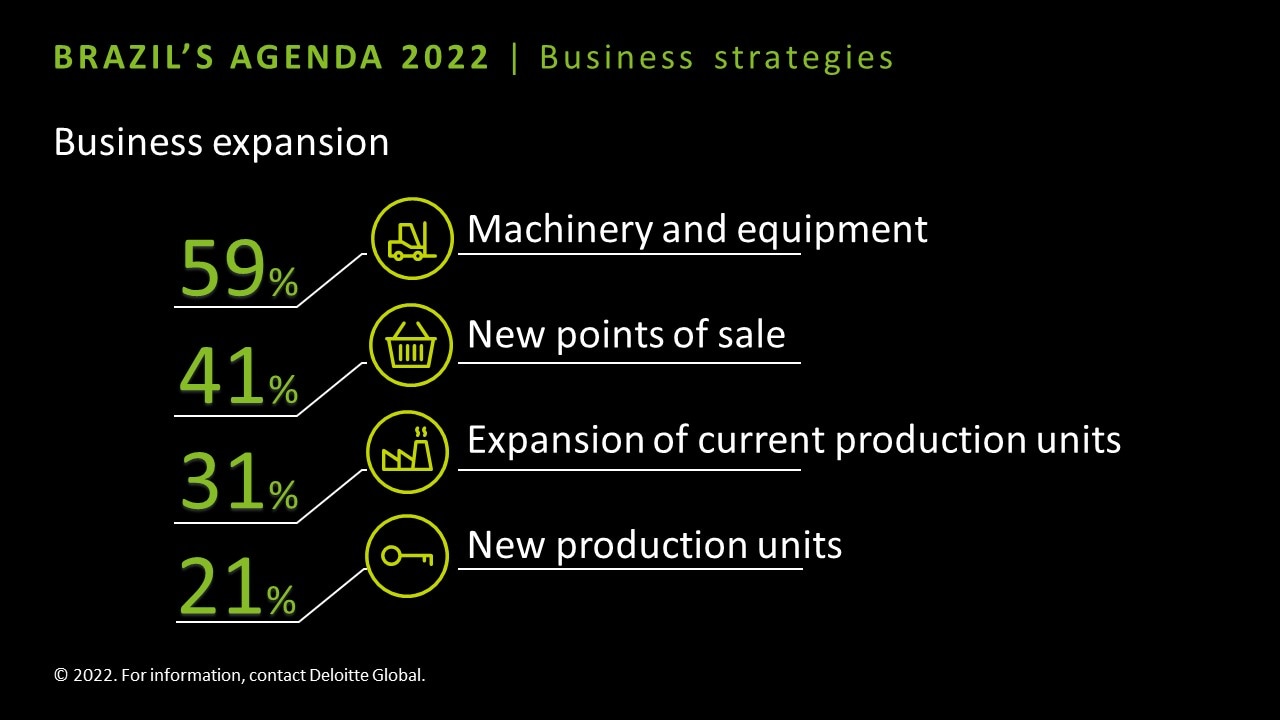 BRAZIL'S AGENDA 2022 | Business strategies

Business expansion

59% Machinery and equipment

41% New points of sale

31% Expansion of current production units

21% New production units

© 2022. For information, contact Deloitte Global.